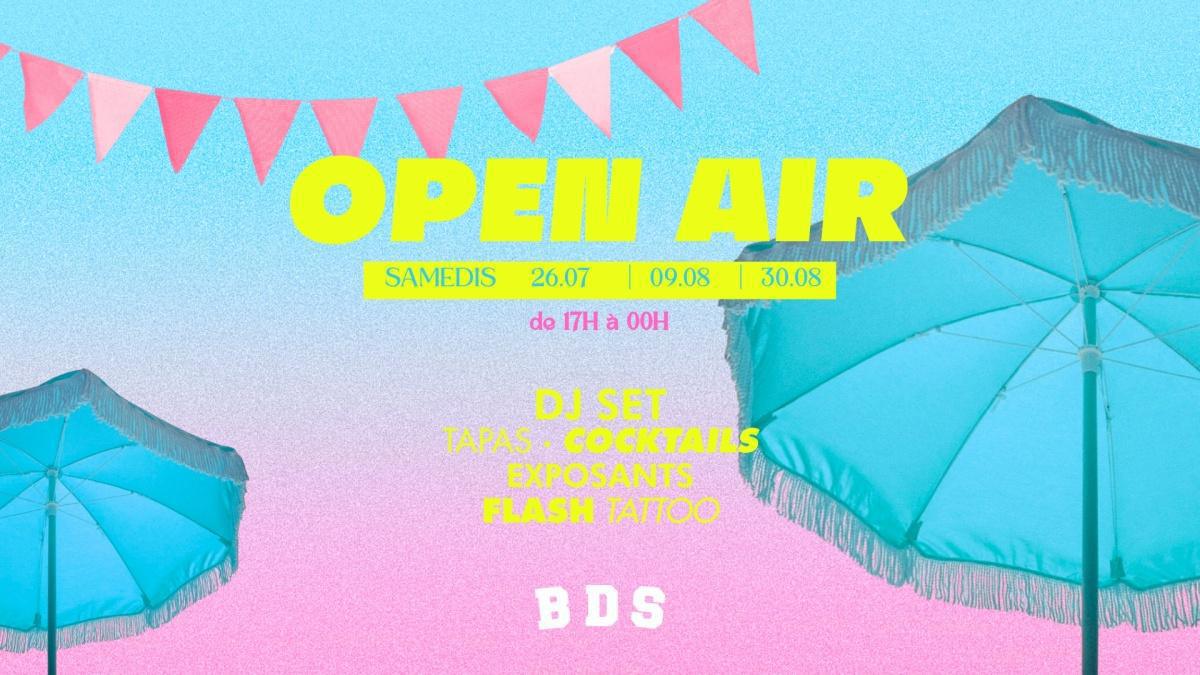 OPEN AIR

SAMEDIS 26.07 | 09.08 | 30.08

de 17H à 00H

DJ SET
TAPAS · COCKTAILS
EXPOSANTS
FLASH TATTOO

BDS